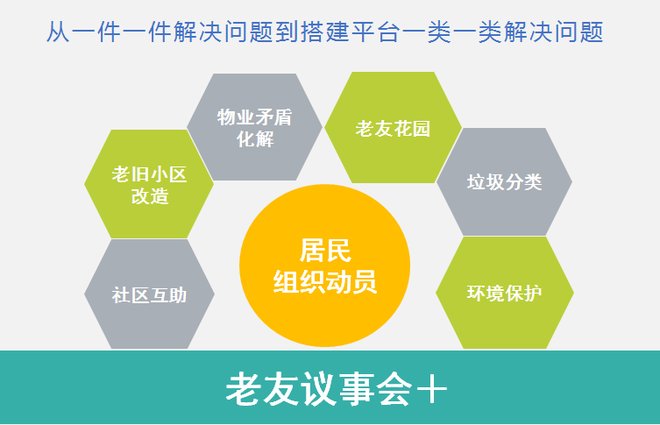 从一件一件解决问题到搭建平台一类一类解决问题

物业矛盾化解

老友花园

老旧小区改造

垃圾分类

居民组织动员

社区互助

环境保护

老友议事会+